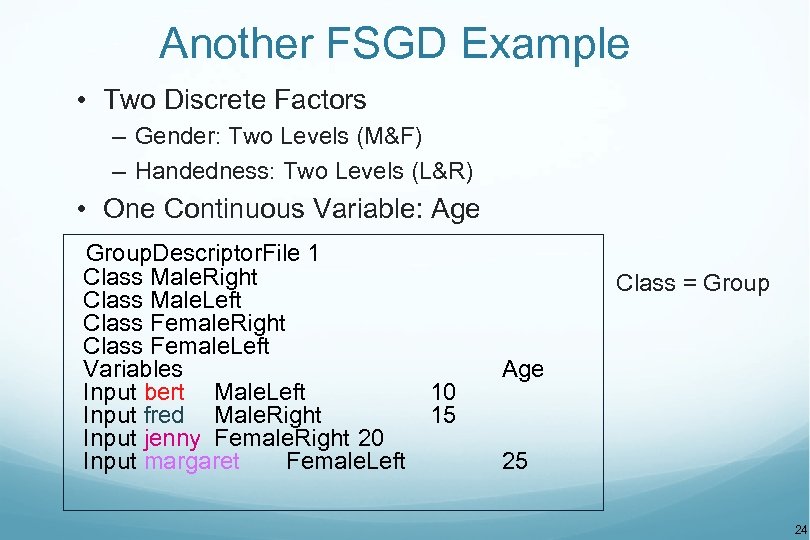 Another FSGD Example

• Two Discrete Factors
– Gender: Two Levels (M&F)
– Handedness: Two Levels (L&R)
• One Continuous Variable: Age

GroupDescriptorFile 1
Class MaleRight
Class MaleLeft
Class FemaleRight
Class FemaleLeft
Variables Age
Input bert MaleLeft 10
Input fred MaleRight 15
Input jenny FemaleRight 20
Input margaret FemaleLeft 25

Class = Group

24